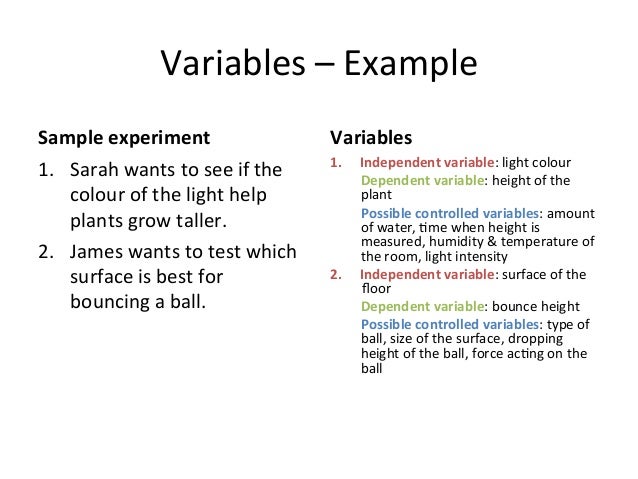 Variables – Example

Sample experiment

1. Sarah wants to see if the colour of the light help plants grow taller.
2. James wants to test which surface is best for bouncing a ball.

Variables

1. Independent variable: light colour
Dependent variable: height of the plant
Possible controlled variables: amount of water, time when height is measured, humidity & temperature of the room, light intensity
2. Independent variable: surface of the floor
Dependent variable: bounce height
Possible controlled variables: type of ball, size of the surface, dropping height of the ball, force acting on the ball